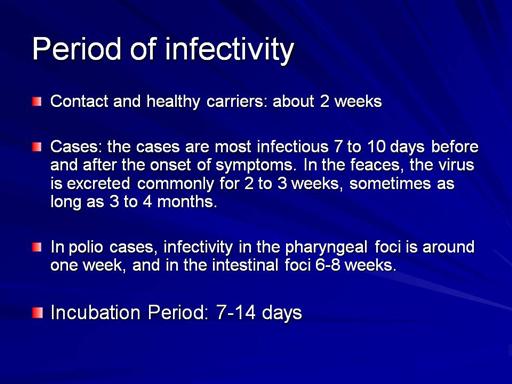 Period of infectivity

Contact and healthy carriers: about 2 weeks

Cases: the cases are most infectious 7 to 10 days before and after the onset of symptoms. In the feaces, the virus is excreted commonly for 2 to 3 weeks, sometimes as long as 3 to 4 months.

In polio cases, infectivity in the pharyngeal foci is around one week, and in the intestinal foci 6-8 weeks.

Incubation Period: 7-14 days